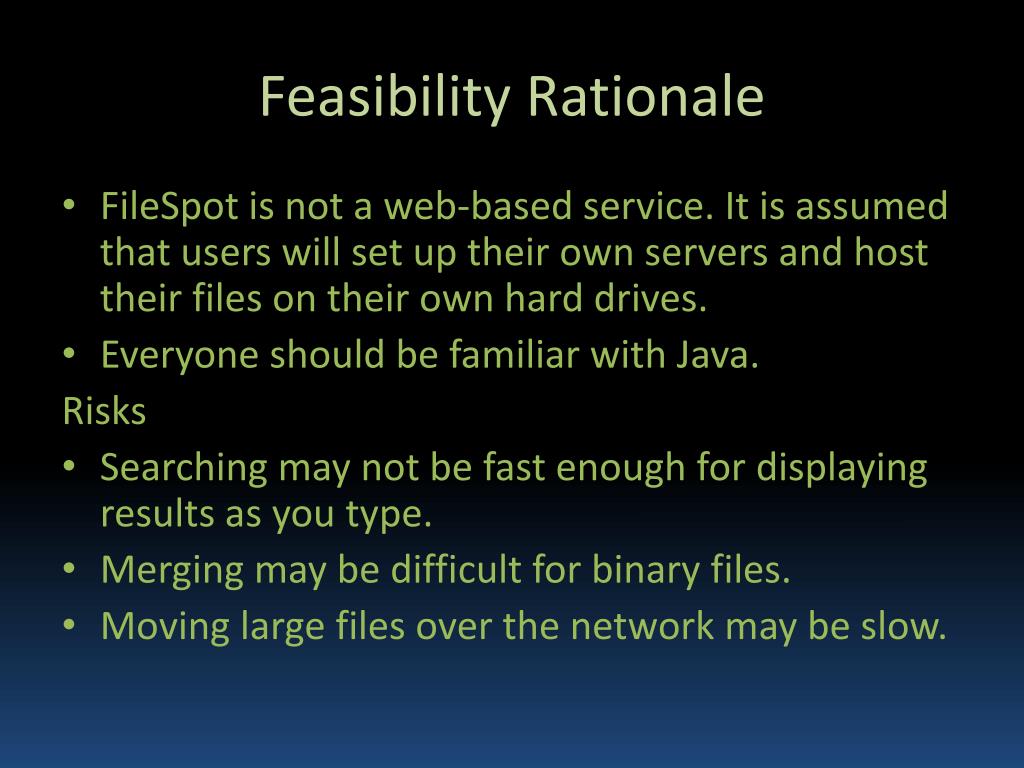 Feasibility Rationale

• FileSpot is not a web-based service. It is assumed that users will set up their own servers and host their files on their own hard drives.
• Everyone should be familiar with Java.

Risks

• Searching may not be fast enough for displaying results as you type.
• Merging may be difficult for binary files.
• Moving large files over the network may be slow.